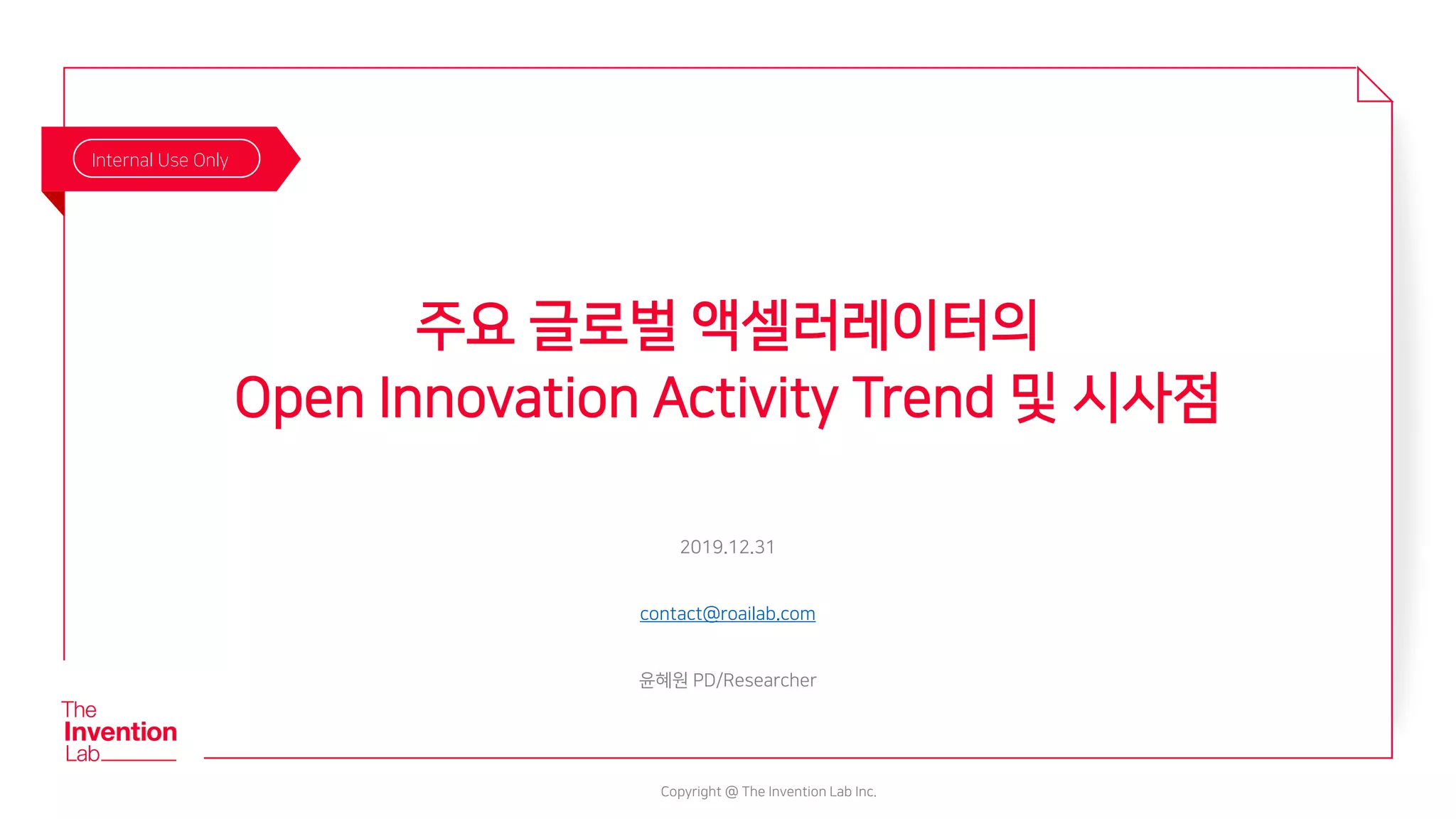 Internal Use Only

주요 글로벌 액셀러레이터의
Open Innovation Activity Trend 및 시사점

2019.12.31

contact@roailab.com

윤혜원 PD/Researcher

The
Invention
Lab

Copyright @ The Invention Lab Inc.